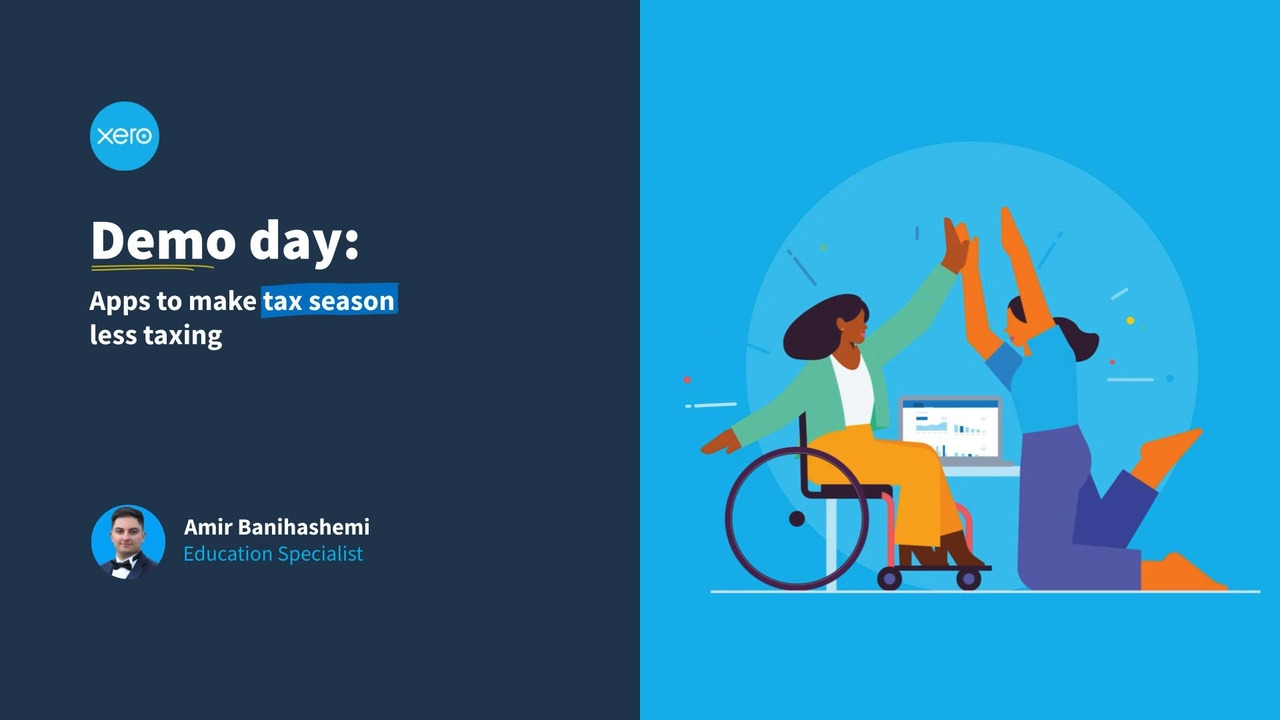 xero

Demo day:

Apps to make tax season less taxing

Amir Banihashemi
Education Specialist